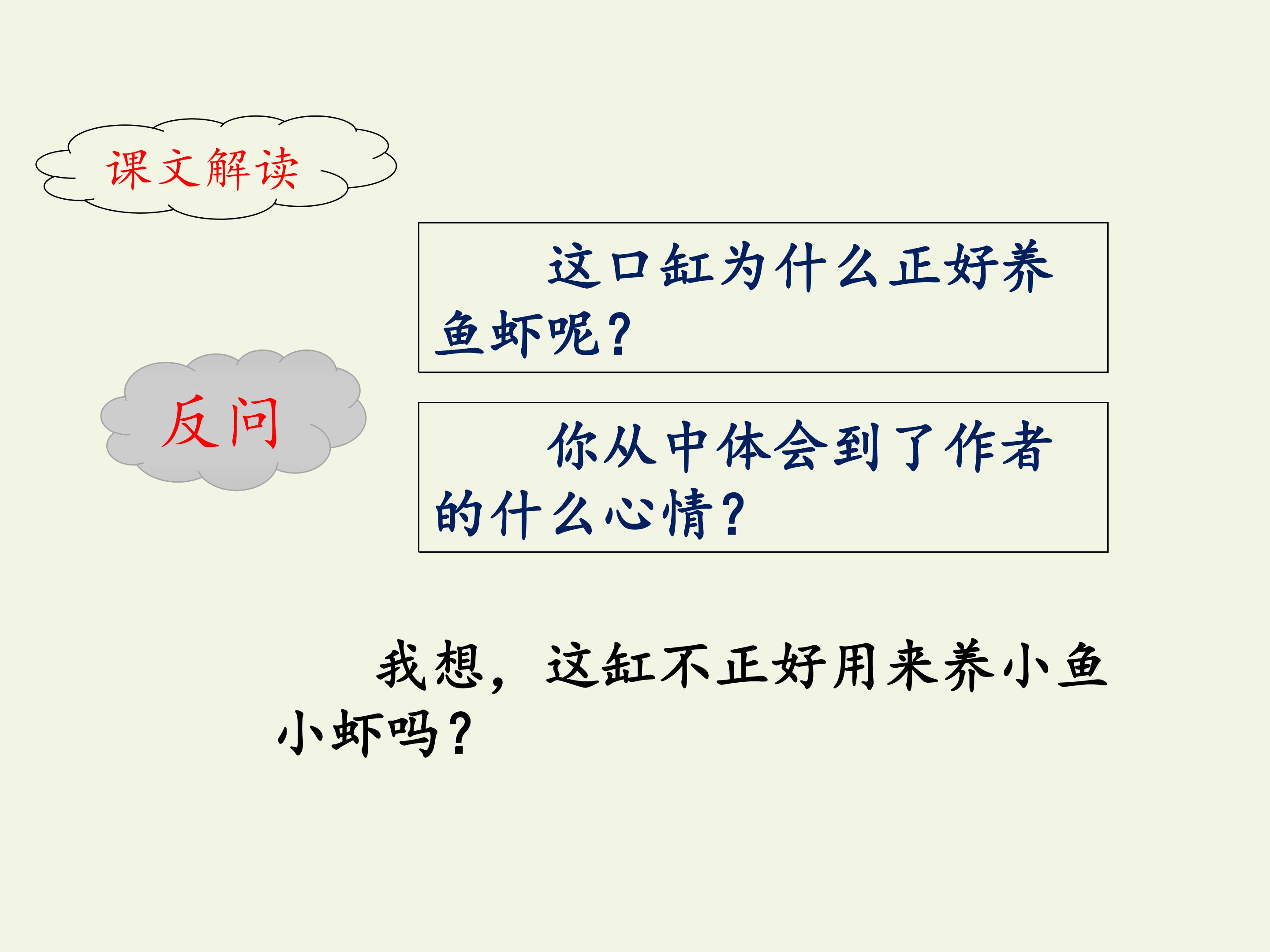 课文解读

这口缸为什么正好养鱼虾呢？

反问

你从中体会到了作者的什么心情？

我想，这缸不正好用来养小鱼小虾吗？